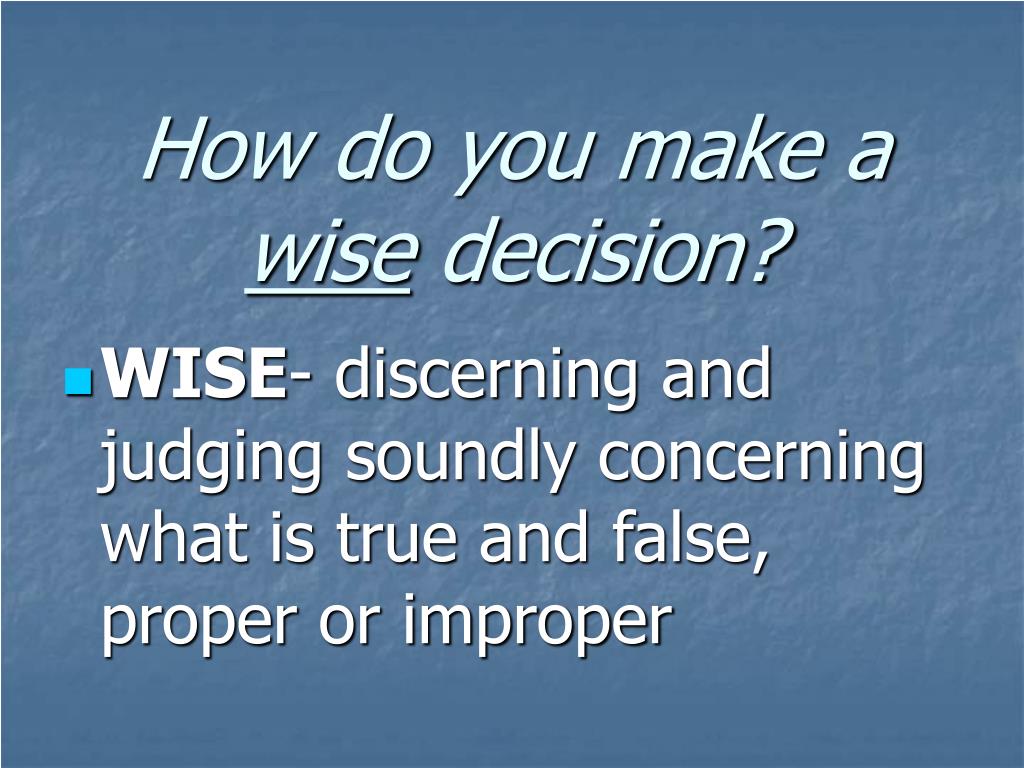 How do you make a wise decision?

WISE- discerning and judging soundly concerning what is true and false, proper or improper